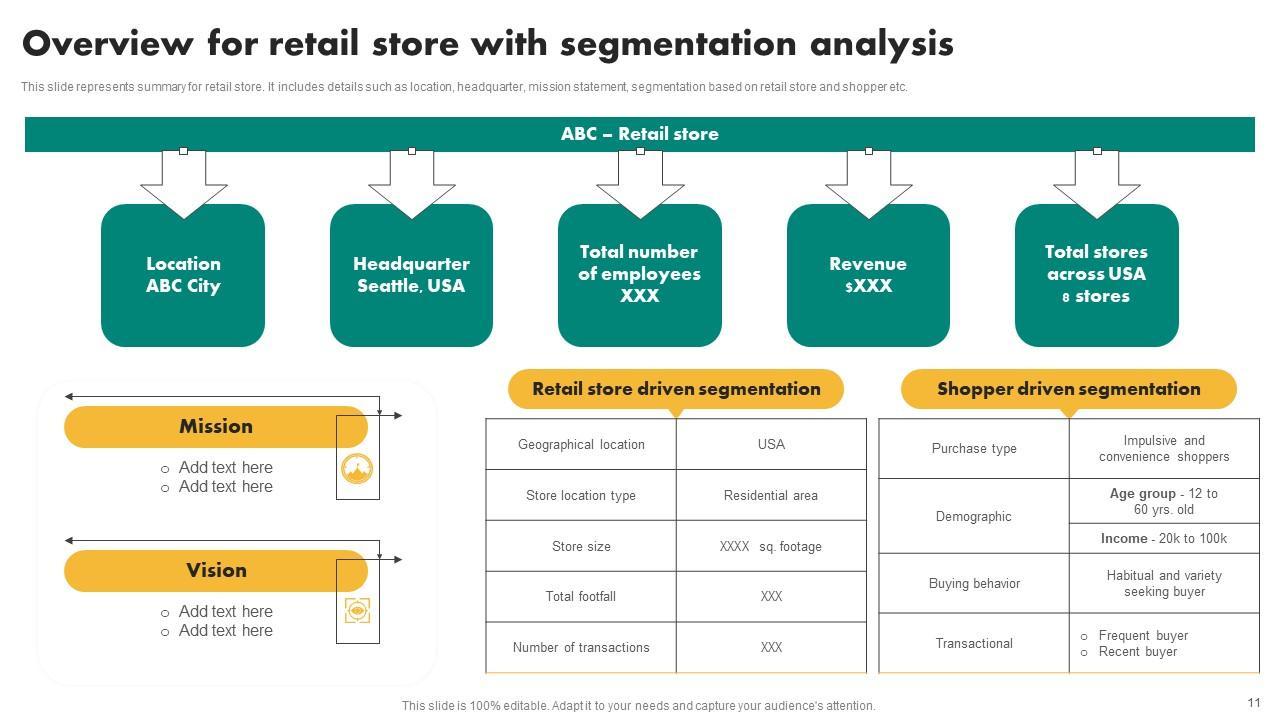 Overview for retail store with segmentation analysis

This slide represents summary for retail store. It includes details such as location, headquarter, mission statement, segmentation based on retail store and shopper etc.

ABC – Retail store

Location
ABC City

Headquarter
Seattle, USA

Total number of employees
XXX

Revenue
$XXX

Total stores across USA
8 stores

Mission
o Add text here
o Add text here

Vision
o Add text here
o Add text here

Retail store driven segmentation

| Geographical location | USA |
|---|---|
| Store location type | Residential area |
| Store size | XXXX sq. footage |
| Total footfall | XXX |
| Number of transactions | XXX |

Shopper driven segmentation

| Purchase type | Impulsive and convenience shoppers |
|---|---|
| Demographic | Age group - 12 to 60 yrs. old |
| | Income - 20k to 100k |
| Buying behavior | Habitual and variety seeking buyer |
| Transactional | o Frequent buyer o Recent buyer |

This slide is 100% editable. Adapt it to your needs and capture your audience's attention.

11